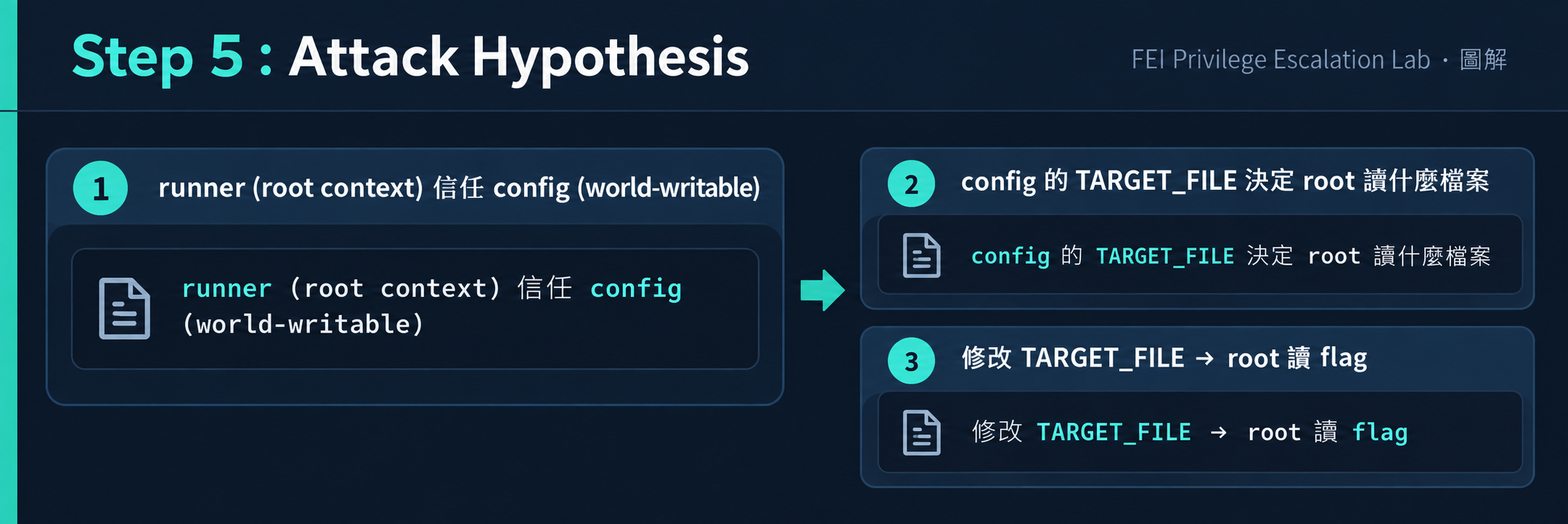 Step 5 : Attack Hypothesis

FEI Privilege Escalation Lab · 圖解

1 runner (root context) 信任 config (world-writable)

runner (root context) 信任 config (world-writable)

2 config 的 TARGET_FILE 決定 root 讀什麼檔案

config 的 TARGET_FILE 決定 root 讀什麼檔案

3 修改 TARGET_FILE → root 讀 flag

修改 TARGET_FILE → root 讀 flag